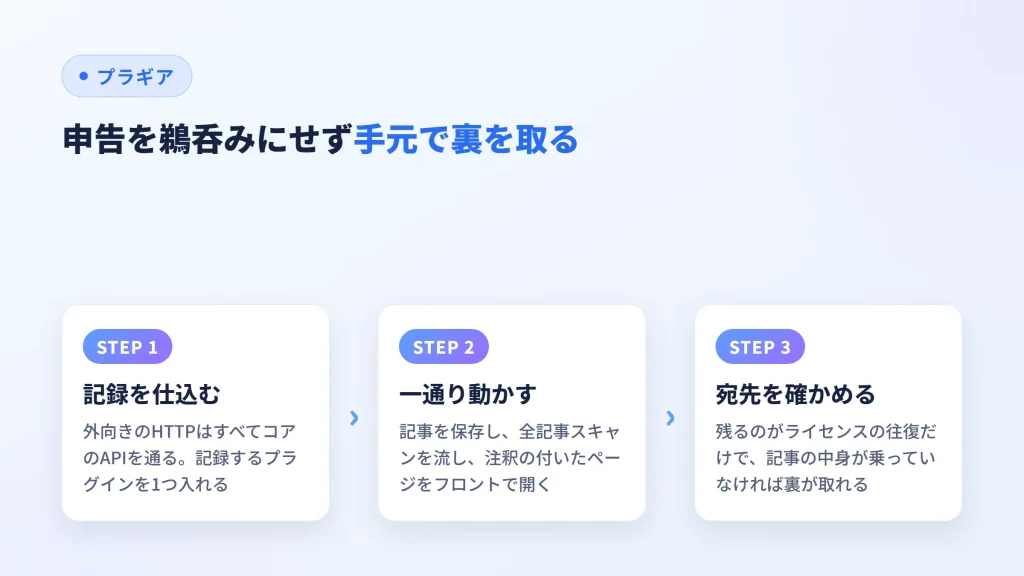 • プラギア

申告を鵜呑みにせず手元で裏を取る

STEP 1

記録を仕込む

外向きのHTTPはすべてコアのAPIを通る。記録するプラグインを1つ入れる

›

STEP 2

一通り動かす

記事を保存し、全記事スキャンを流し、注釈の付いたページをフロントで開く

›

STEP 3

宛先を確かめる

残るのがライセンスの往復だけで、記事の中身が乗っていなければ裏が取れる